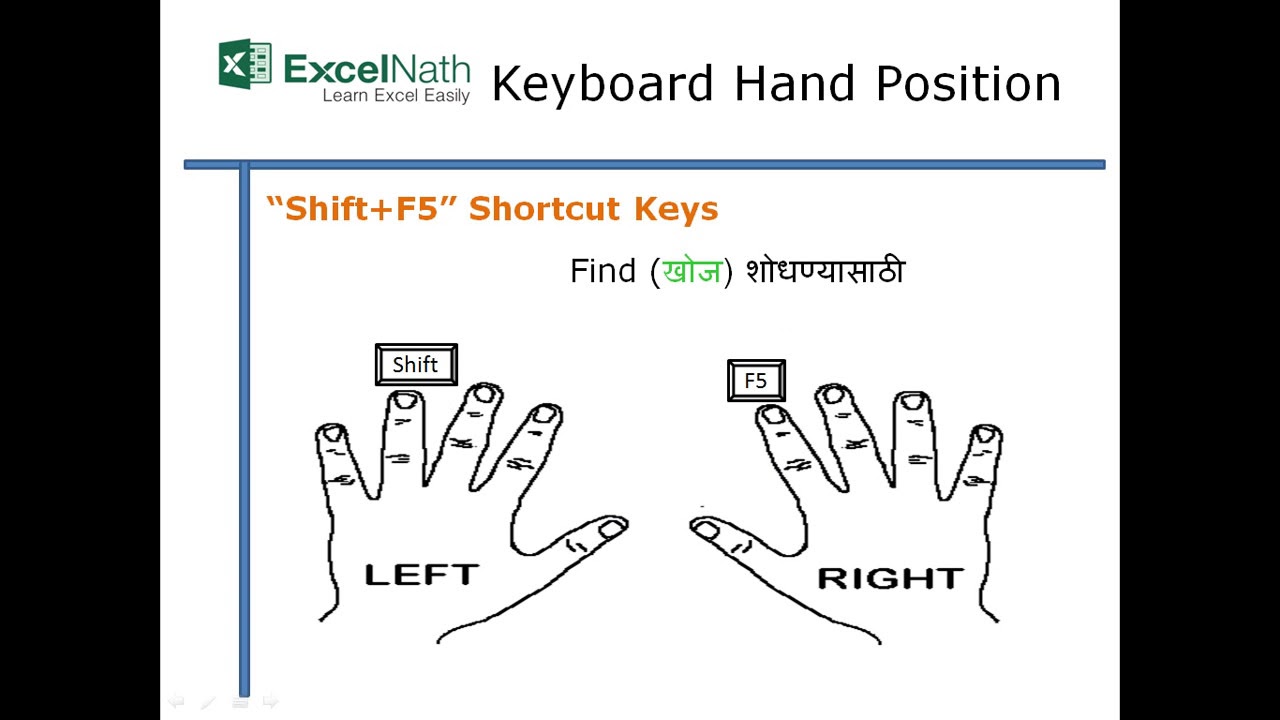 ExcelNath
Learn Excel Easily

Keyboard Hand Position

“Shift+F5” Shortcut Keys

Find (खोज) शोधण्यासाठी

Shift

F5

LEFT

RIGHT